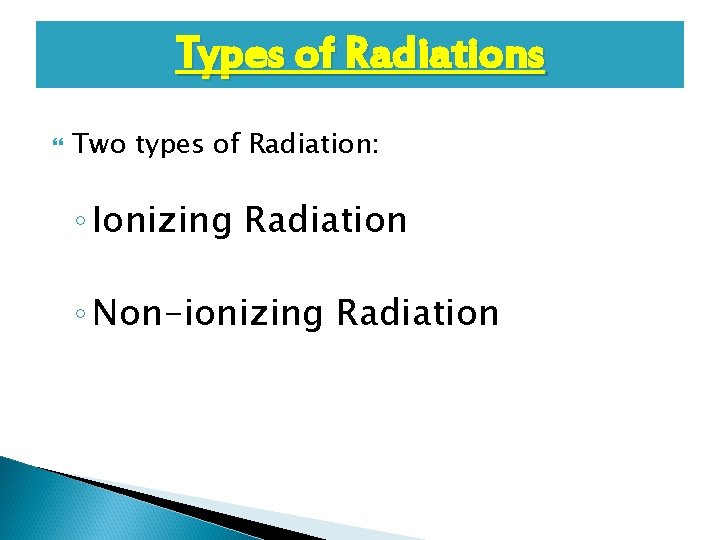 Types of Radiations

Two types of Radiation:

◦ Ionizing Radiation

◦ Non-ionizing Radiation